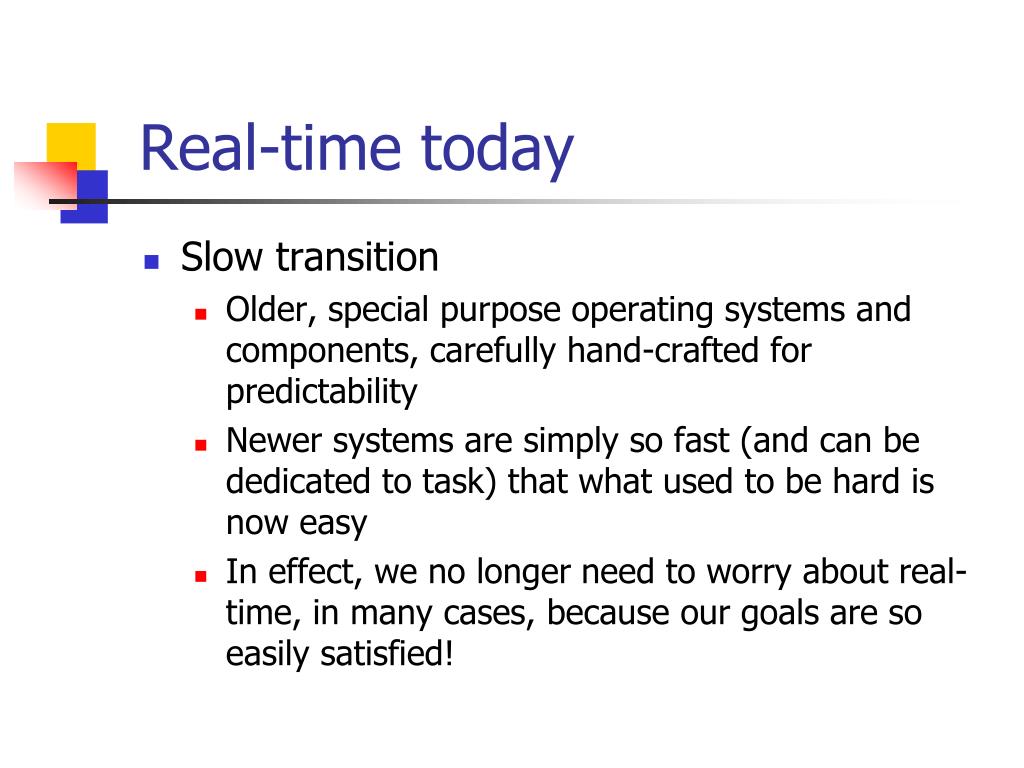 Real-time today

- Slow transition
  - Older, special purpose operating systems and components, carefully hand-crafted for predictability
  - Newer systems are simply so fast (and can be dedicated to task) that what used to be hard is now easy
  - In effect, we no longer need to worry about real-time, in many cases, because our goals are so easily satisfied!